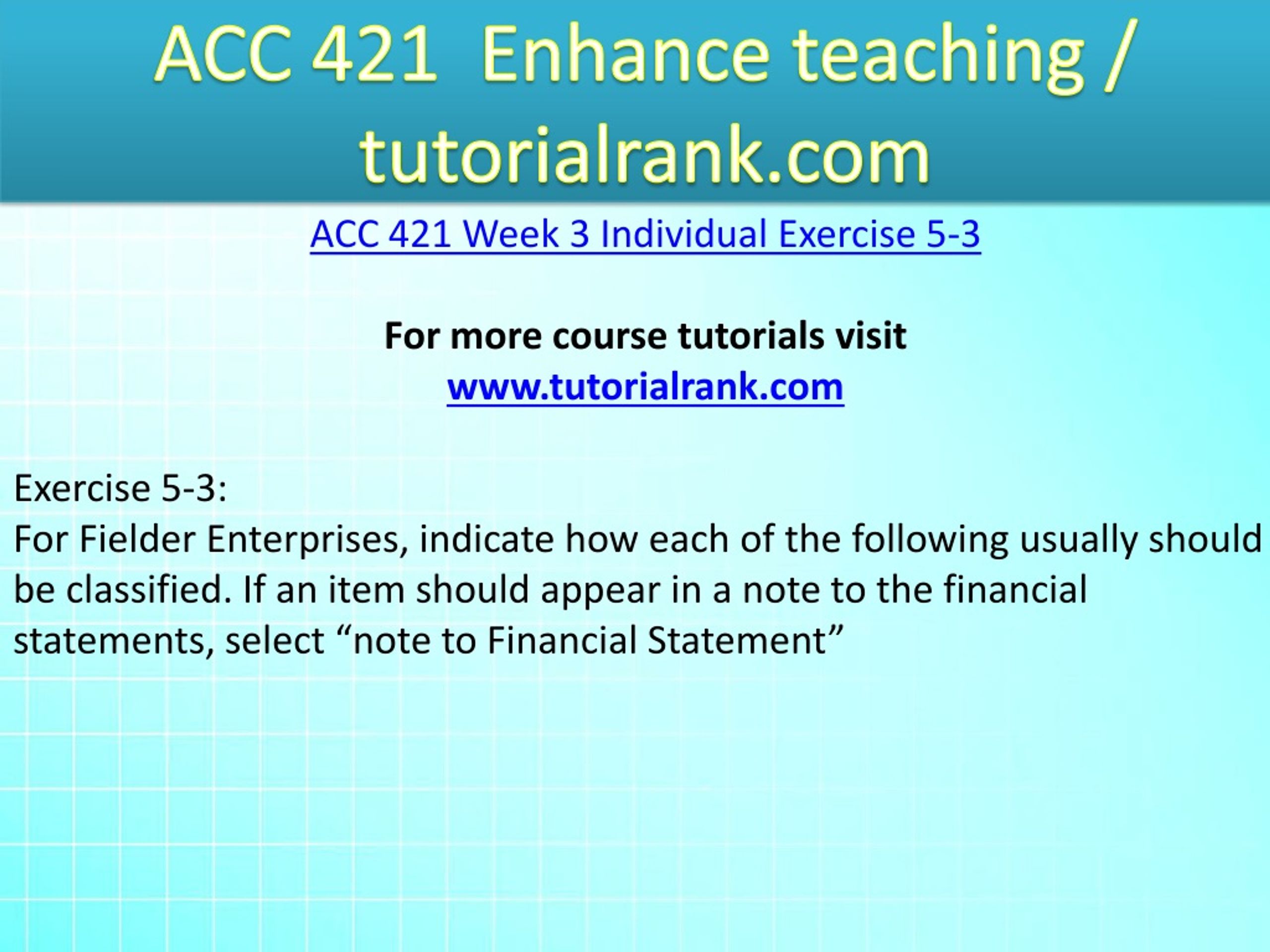 ACC 421 Enhance teaching / tutorialrank.com

ACC 421 Week 3 Individual Exercise 5-3

For more course tutorials visit
www.tutorialrank.com

Exercise 5-3:
For Fielder Enterprises, indicate how each of the following usually should be classified. If an item should appear in a note to the financial statements, select “note to Financial Statement”